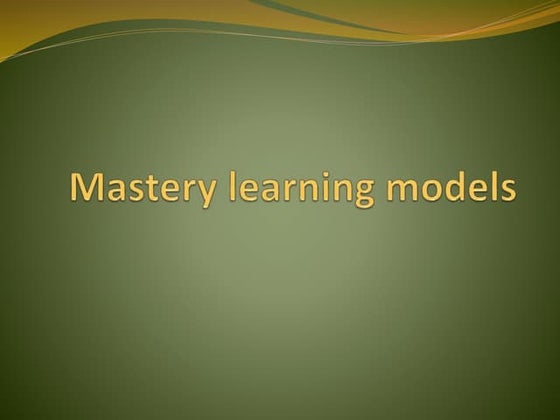 Mastery learning models